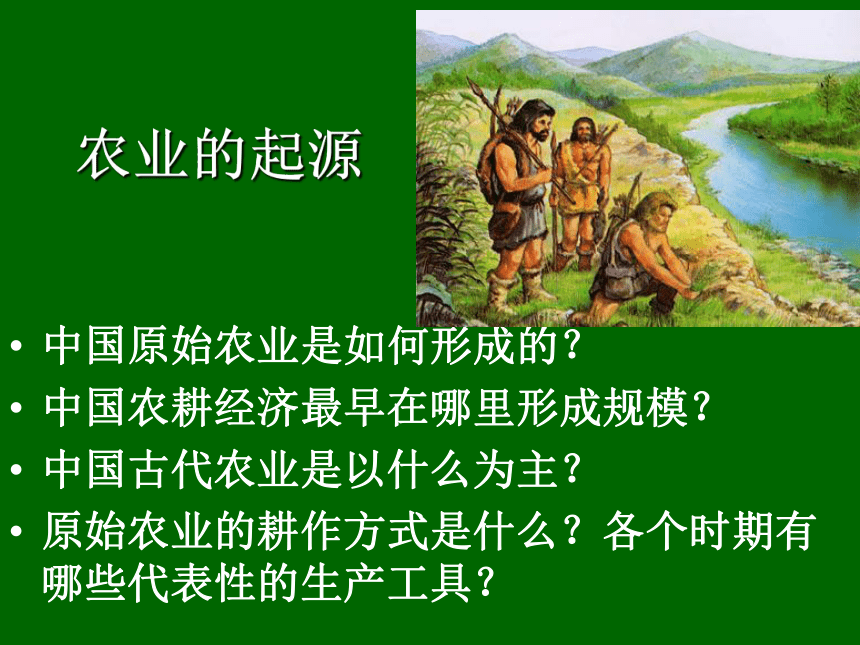 农业的起源

• 中国原始农业是如何形成的？
• 中国农耕经济最早在哪里形成规模？
• 中国古代农业是以什么为主？
• 原始农业的耕作方式是什么？各个时期有哪些代表性的生产工具？